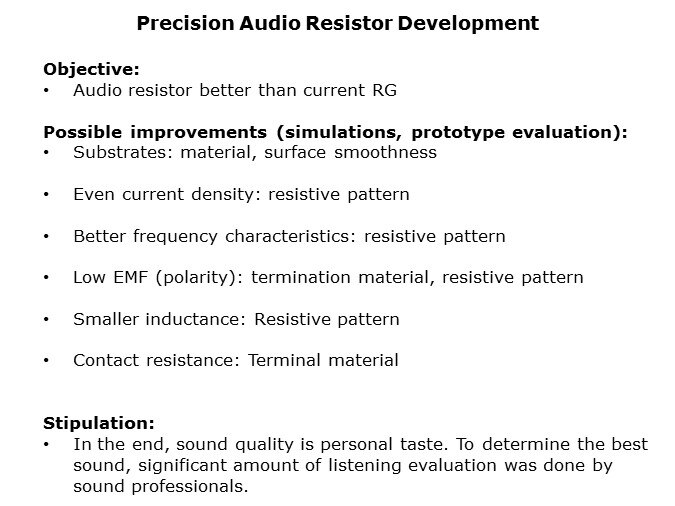 Precision Audio Resistor Development

Objective:
• Audio resistor better than current RG

Possible improvements (simulations, prototype evaluation):
• Substrates: material, surface smoothness

• Even current density: resistive pattern

• Better frequency characteristics: resistive pattern

• Low EMF (polarity): termination material, resistive pattern

• Smaller inductance: Resistive pattern

• Contact resistance: Terminal material

Stipulation:
• In the end, sound quality is personal taste. To determine the best sound, significant amount of listening evaluation was done by sound professionals.